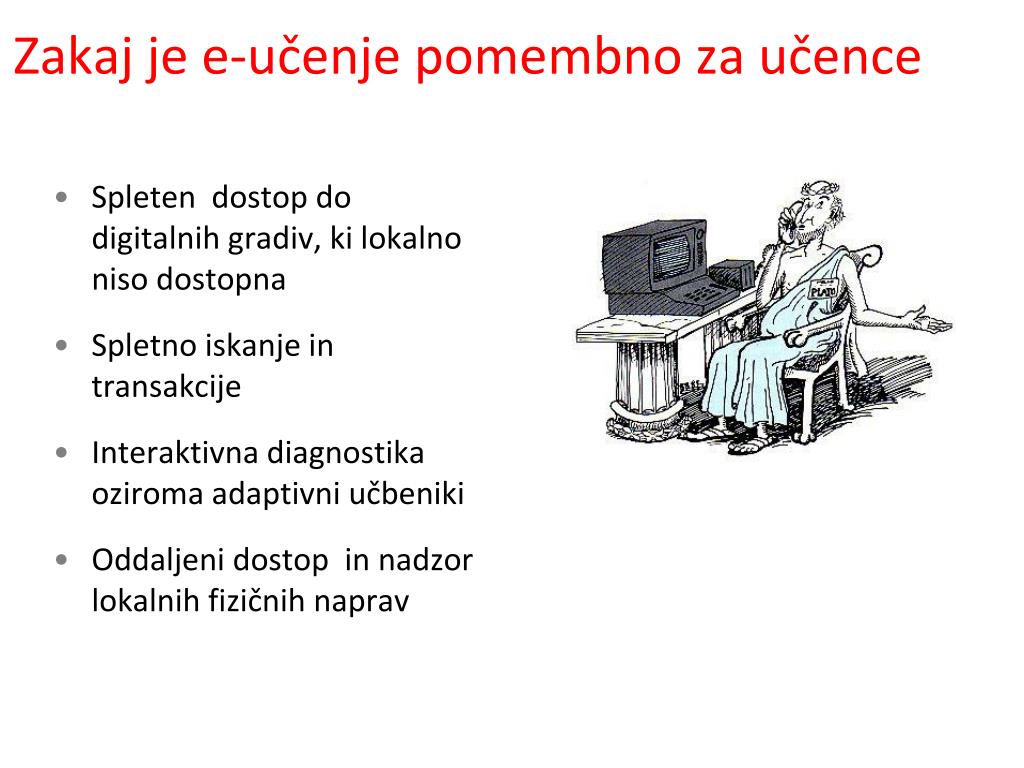 Zakaj je e-učenje pomembno za učence

• Spleten  dostop do digitalnih gradiv, ki lokalno niso dostopna

• Spletno iskanje in transakcije

• Interaktivna diagnostika oziroma adaptivni učbeniki

• Oddaljeni dostop  in nadzor lokalnih fizičnih naprav

PLATO